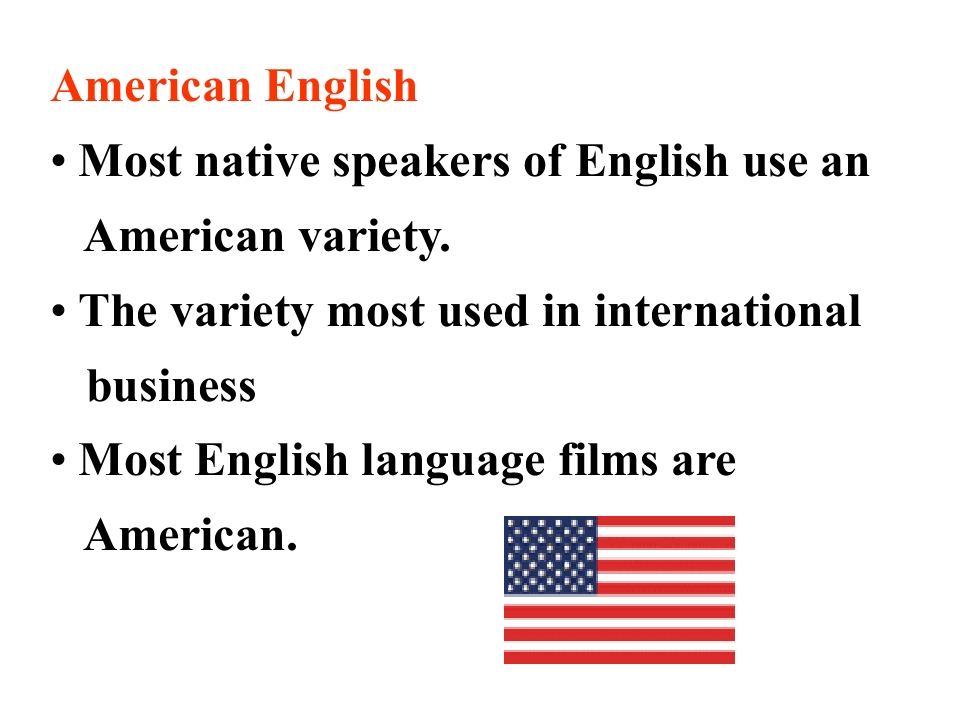 American English

• Most native speakers of English use an American variety.

• The variety most used in international business

• Most English language films are American.